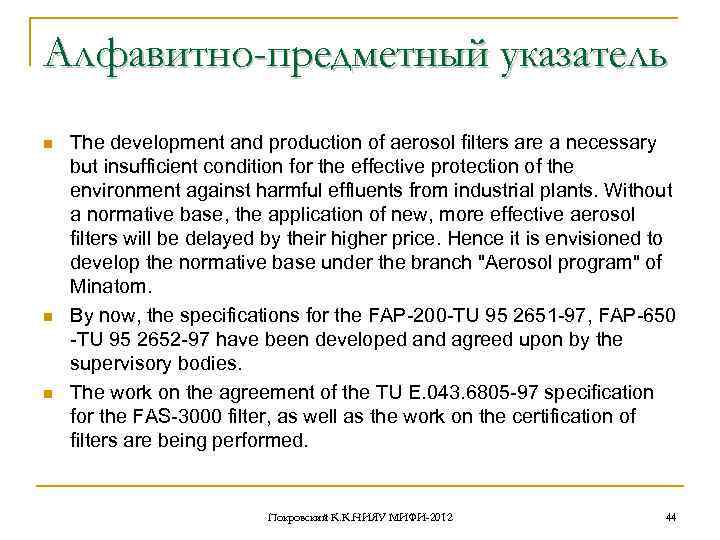 Алфавитно-предметный указатель

The development and production of aerosol filters are a necessary but insufficient condition for the effective protection of the environment against harmful effluents from industrial plants. Without a normative base, the application of new, more effective aerosol filters will be delayed by their higher price. Hence it is envisioned to develop the normative base under the branch "Aerosol program" of Minatom.

By now, the specifications for the FAP-200-TU 95 2651-97, FAP-650 -TU 95 2652-97 have been developed and agreed upon by the supervisory bodies.

The work on the agreement of the TU E.043.6805-97 specification for the FAS-3000 filter, as well as the work on the certification of filters are being performed.

Покровский К.К.НИЯУ МИФИ-2012

44